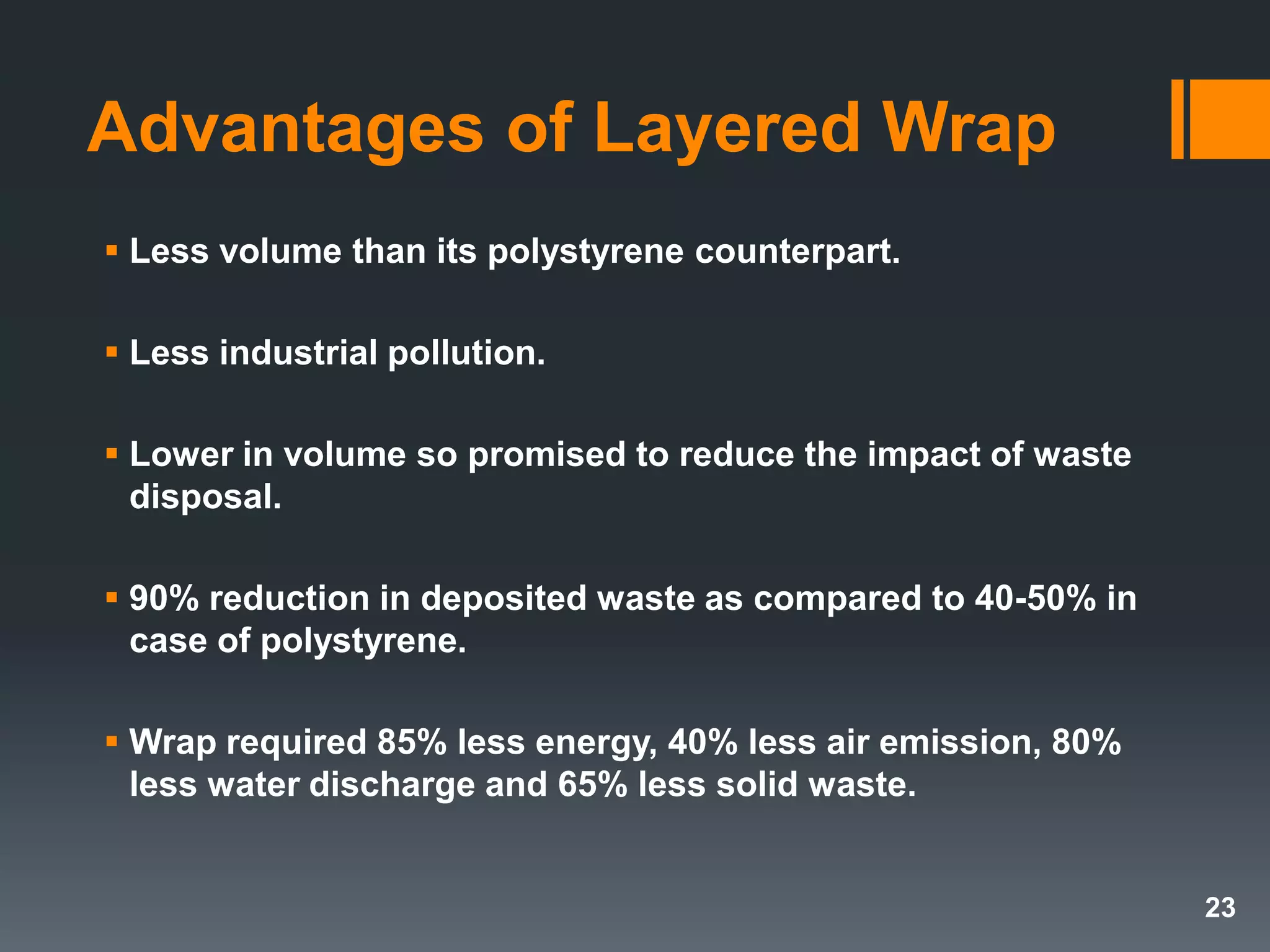 Advantages of Layered Wrap

▪ Less volume than its polystyrene counterpart.

▪ Less industrial pollution.

▪ Lower in volume so promised to reduce the impact of waste disposal.

▪ 90% reduction in deposited waste as compared to 40-50% in case of polystyrene.

▪ Wrap required 85% less energy, 40% less air emission, 80% less water discharge and 65% less solid waste.

23